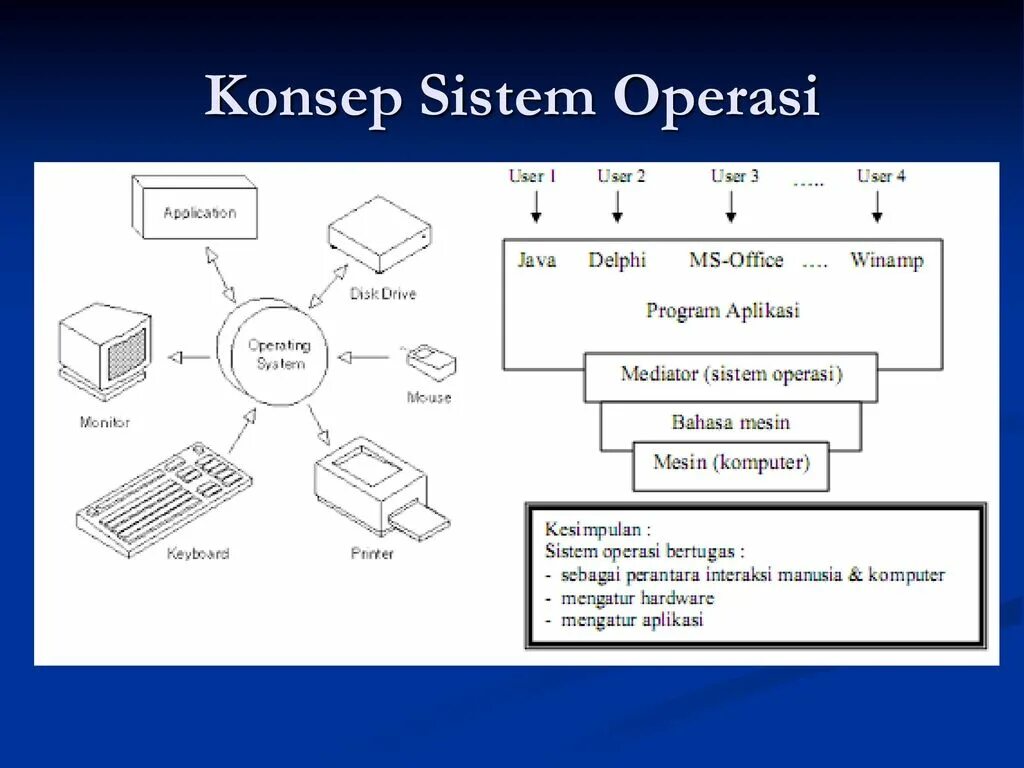 Konsep Sistem Operasi

Application

Disk Drive

Operating System

Monitor

Mouse

Keyboard

Printer

User 1 User 2 User 3 ….. User 4

Java Delphi MS-Office …. Winamp

Program Aplikasi

Mediator (sistem operasi)

Bahasa mesin

Mesin (komputer)

Kesimpulan :
Sistem operasi bertugas :
- sebagai perantara interaksi manusia & komputer
- mengatur hardware
- mengatur aplikasi